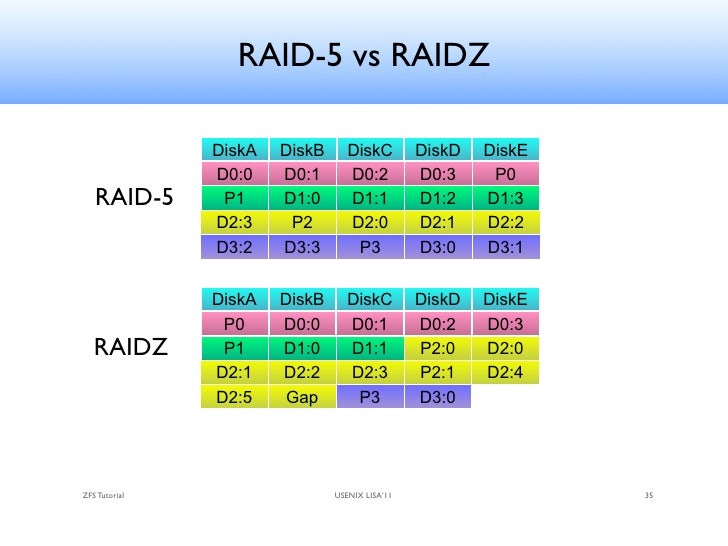 RAID-5 vs RAIDZ

RAID-5

| DiskA | DiskB | DiskC | DiskD | DiskE |
|---|---|---|---|---|
| D0:0 | D0:1 | D0:2 | D0:3 | P0 |
| P1 | D1:0 | D1:1 | D1:2 | D1:3 |
| D2:3 | P2 | D2:0 | D2:1 | D2:2 |
| D3:2 | D3:3 | P3 | D3:0 | D3:1 |

RAIDZ

| DiskA | DiskB | DiskC | DiskD | DiskE |
|---|---|---|---|---|
| P0 | D0:0 | D0:1 | D0:2 | D0:3 |
| P1 | D1:0 | D1:1 | P2:0 | D2:0 |
| D2:1 | D2:2 | D2:3 | P2:1 | D2:4 |
| D2:5 | Gap | P3 | D3:0 | |

ZFS Tutorial USENIX LISA'11 35